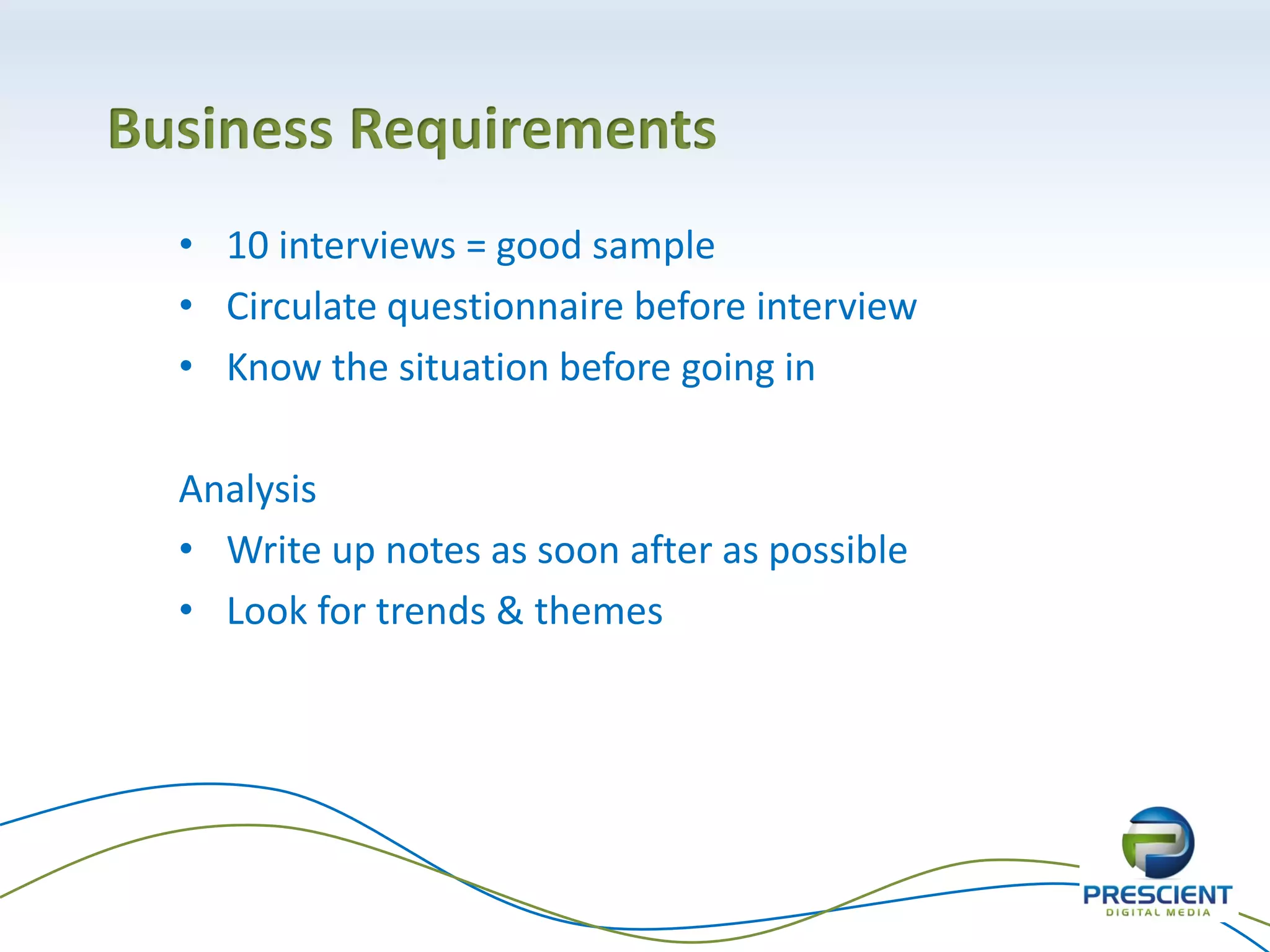 Business Requirements

• 10 interviews = good sample
• Circulate questionnaire before interview
• Know the situation before going in

Analysis
• Write up notes as soon after as possible
• Look for trends & themes

PRESCIENT
DIGITAL MEDIA